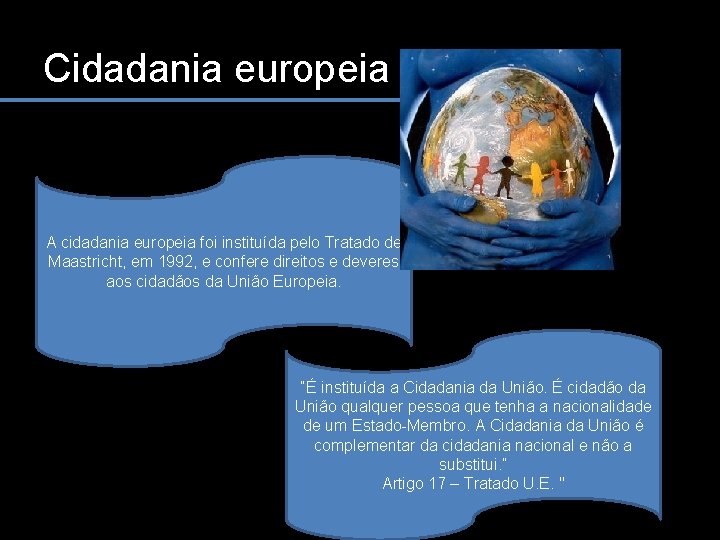 Cidadania europeia

A cidadania europeia foi instituída pelo Tratado de Maastricht, em 1992, e confere direitos e deveres aos cidadãos da União Europeia.

"É instituída a Cidadania da União. É cidadão da União qualquer pessoa que tenha a nacionalidade de um Estado-Membro. A Cidadania da União é complementar da cidadania nacional e não a substitui."
Artigo 17 – Tratado U.E. "